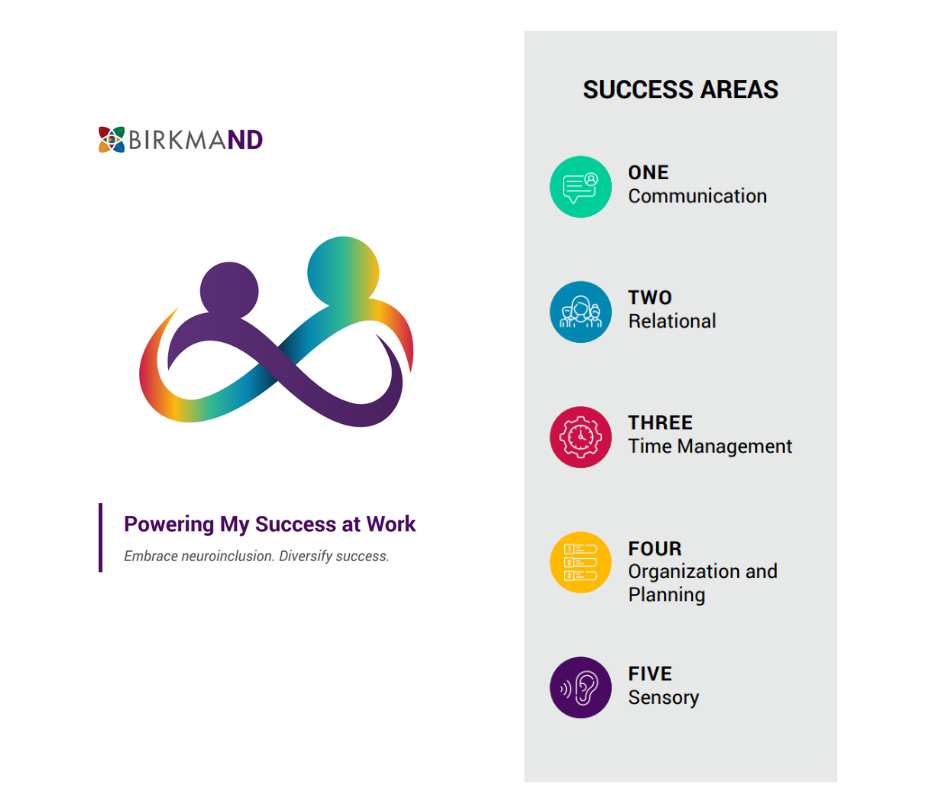 BIRKMAND

Powering My Success at Work

Embrace neuroinclusion. Diversify success.

SUCCESS AREAS

ONE
Communication

TWO
Relational

THREE
Time Management

FOUR
Organization and Planning

FIVE
Sensory